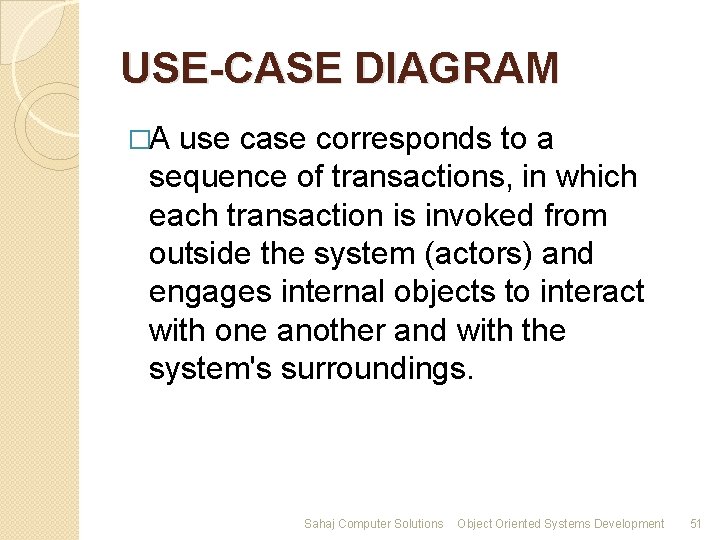 USE-CASE DIAGRAM

□A use case corresponds to a sequence of transactions, in which each transaction is invoked from outside the system (actors) and engages internal objects to interact with one another and with the system's surroundings.

Sahaj Computer Solutions Object Oriented Systems Development 51